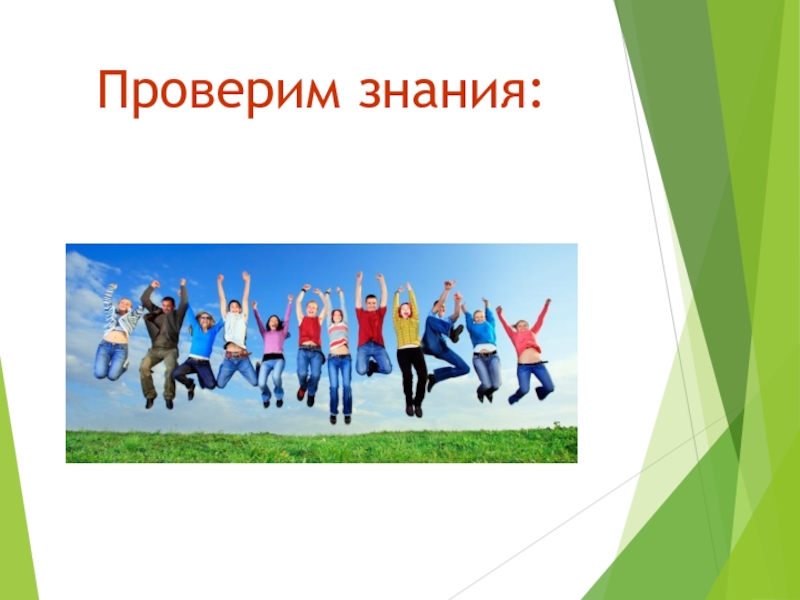 Проверим знания: